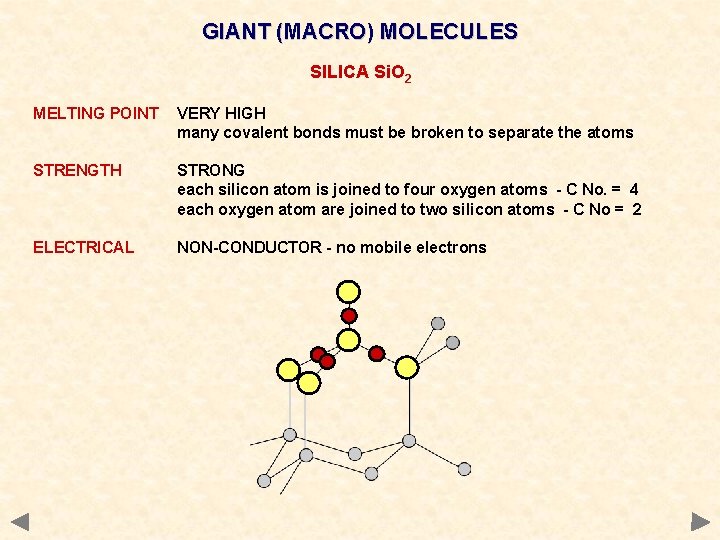 GIANT (MACRO) MOLECULES

SILICA $SiO_2$

MELTING POINT VERY HIGH
many covalent bonds must be broken to separate the atoms

STRENGTH STRONG
each silicon atom is joined to four oxygen atoms - C No. = 4
each oxygen atom are joined to two silicon atoms - C No = 2

ELECTRICAL NON-CONDUCTOR - no mobile electrons